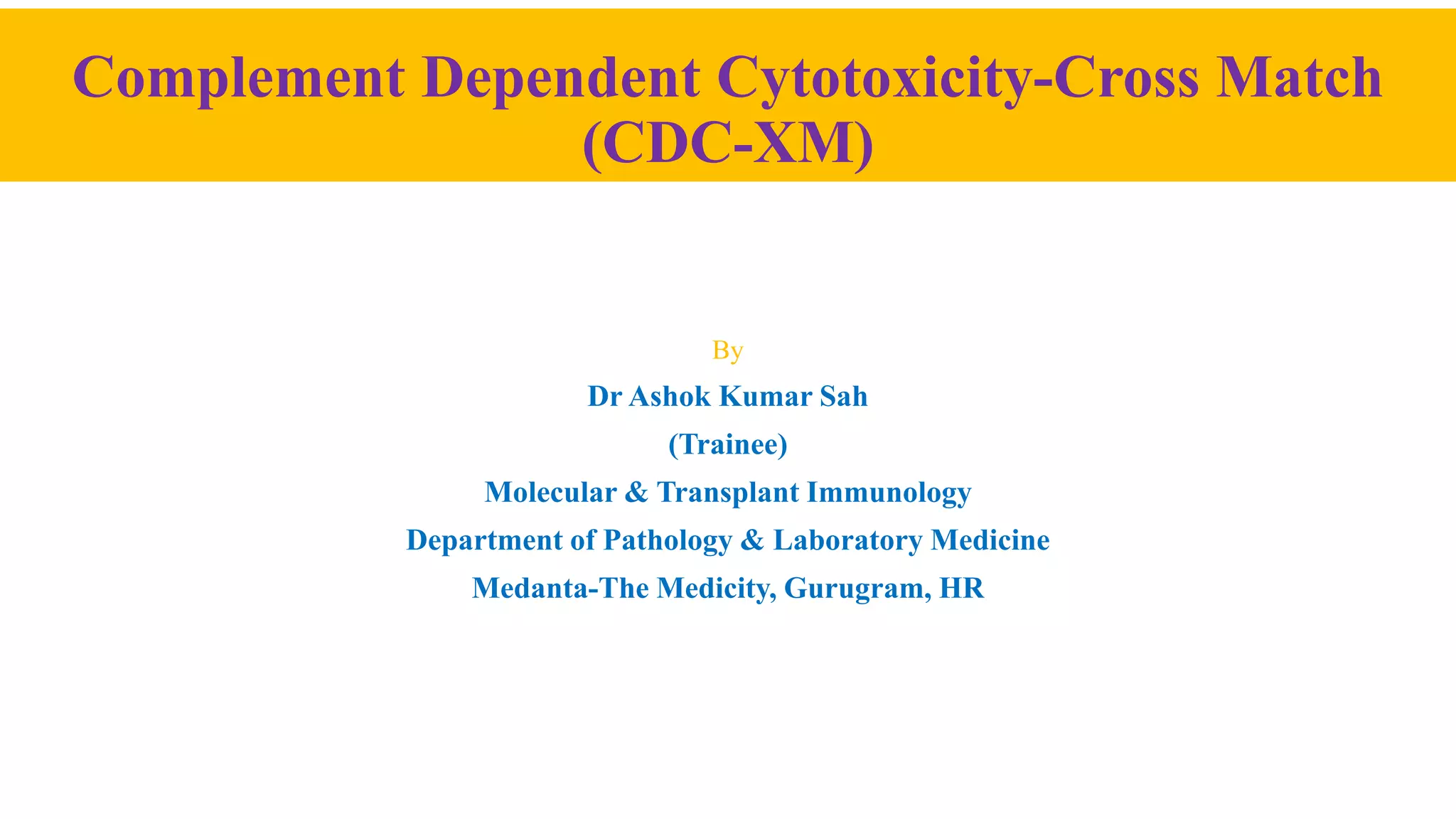 Complement Dependent Cytotoxicity-Cross Match (CDC-XM)

By

Dr Ashok Kumar Sah

(Trainee)

Molecular & Transplant Immunology

Department of Pathology & Laboratory Medicine

Medanta-The Medicity, Gurugram, HR